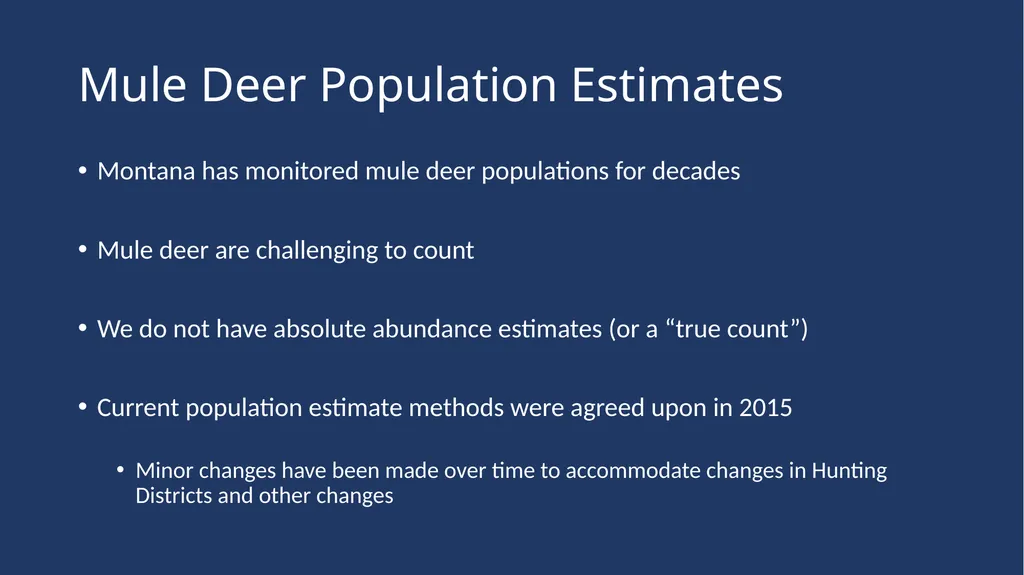 Mule Deer Population Estimates

• Montana has monitored mule deer populations for decades

• Mule deer are challenging to count

• We do not have absolute abundance estimates (or a “true count”)

• Current population estimate methods were agreed upon in 2015

• Minor changes have been made over time to accommodate changes in Hunting Districts and other changes